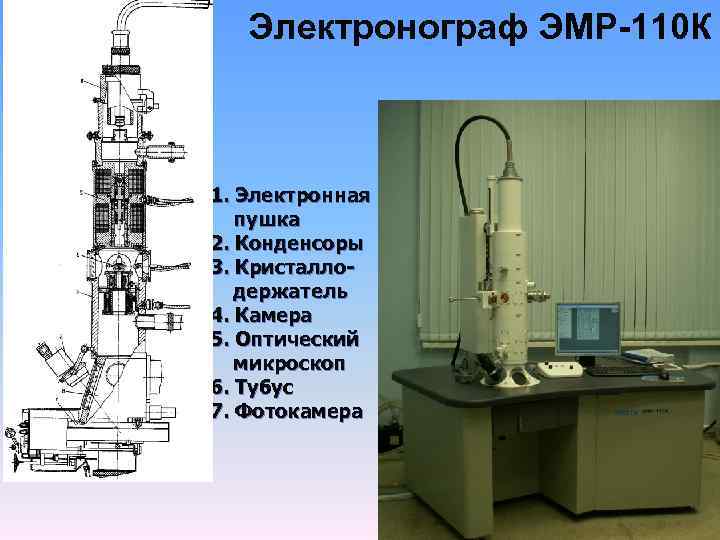 Электронограф ЭМР-110К

1. Электронная пушка
2. Конденсоры
3. Кристаллодержатель
4. Камера
5. Оптический микроскоп
6. Тубус
7. Фотокамера